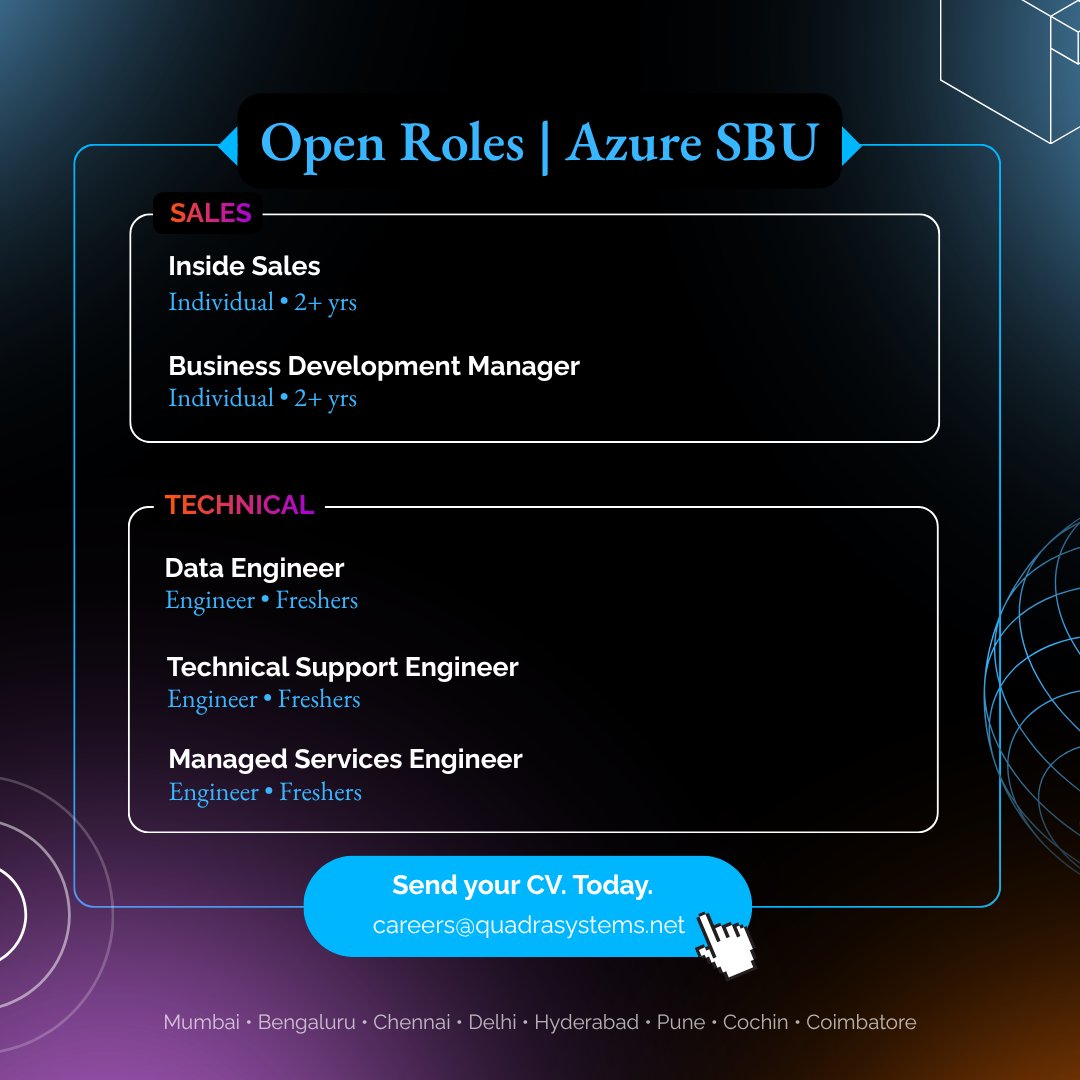 Open Roles | Azure SBU

SALES

Inside Sales
Individual • 2+ yrs

Business Development Manager
Individual • 2+ yrs

TECHNICAL

Data Engineer
Engineer • Freshers

Technical Support Engineer
Engineer • Freshers

Managed Services Engineer
Engineer • Freshers

Send your CV. Today.
careers@quadrasystems.net

Mumbai • Bengaluru • Chennai • Delhi • Hyderabad • Pune • Cochin • Coimbatore